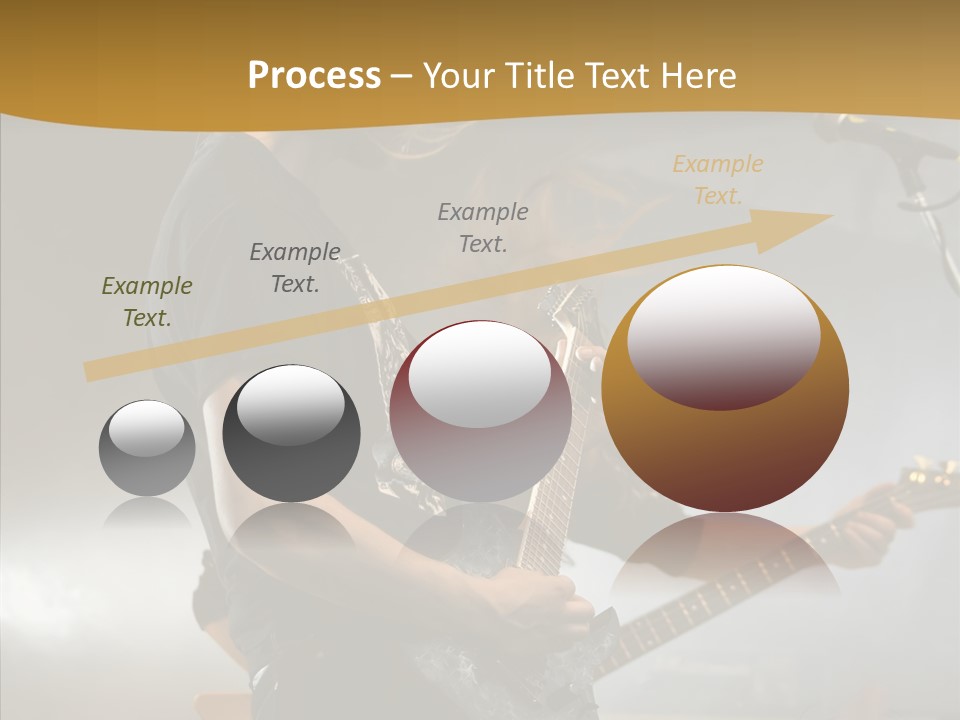 Process – Your Title Text Here

Example Text.

Example Text.

Example Text.

Example Text.